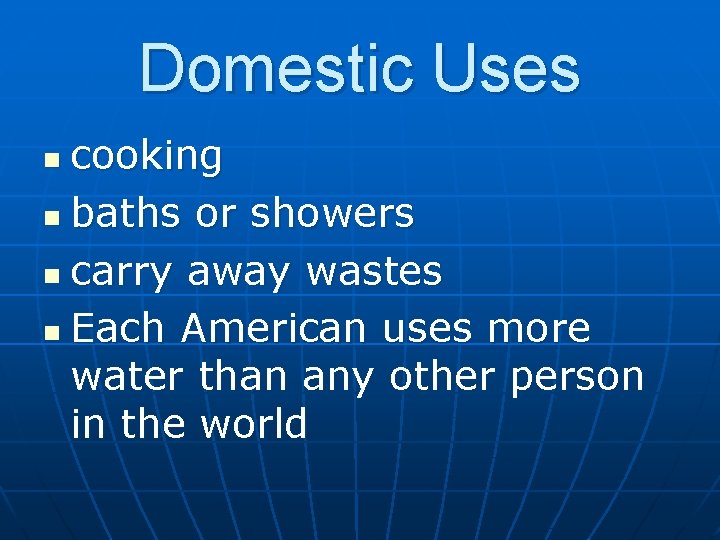 Domestic Uses

- cooking
- baths or showers
- carry away wastes
- Each American uses more water than any other person in the world